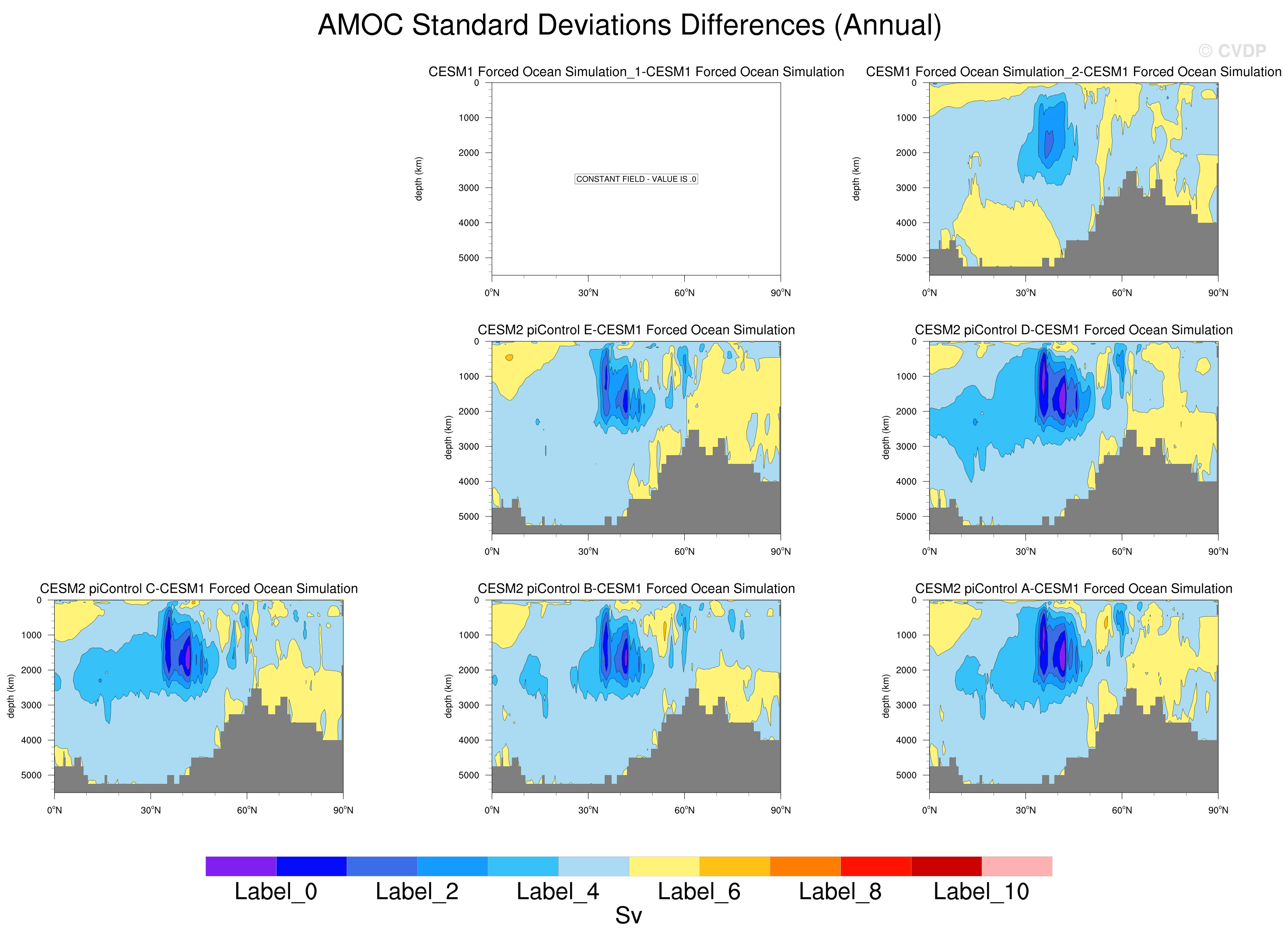 AMOC Standard Deviations Differences (Annual)

© CVDP

CESM1 Forced Ocean Simulation_1-CESM1 Forced Ocean Simulation

depth (km)

0
1000
2000
3000
4000
5000

CONSTANT FIELD - VALUE IS .0

0°N 30°N 60°N 90°N

CESM1 Forced Ocean Simulation_2-CESM1 Forced Ocean Simulation

depth (km)

0
1000
2000
3000
4000
5000

0°N 30°N 60°N 90°N

CESM2 piControl E-CESM1 Forced Ocean Simulation

depth (km)

0
1000
2000
3000
4000
5000

0°N 30°N 60°N 90°N

CESM2 piControl D-CESM1 Forced Ocean Simulation

depth (km)

0
1000
2000
3000
4000
5000

0°N 30°N 60°N 90°N

CESM2 piControl C-CESM1 Forced Ocean Simulation

depth (km)

0
1000
2000
3000
4000
5000

0°N 30°N 60°N 90°N

CESM2 piControl B-CESM1 Forced Ocean Simulation

depth (km)

0
1000
2000
3000
4000
5000

0°N 30°N 60°N 90°N

CESM2 piControl A-CESM1 Forced Ocean Simulation

depth (km)

0
1000
2000
3000
4000
5000

0°N 30°N 60°N 90°N

Label_0 Label_2 Label_4 Label_6 Label_8 Label_10

Sv